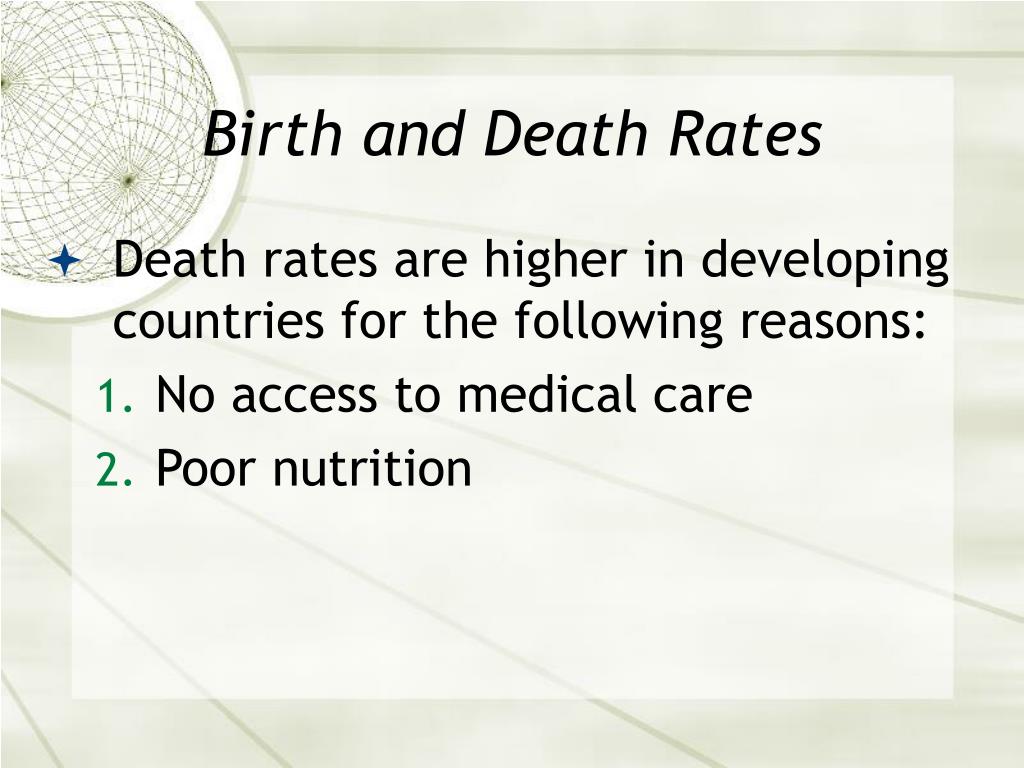 Birth and Death Rates

Death rates are higher in developing countries for the following reasons:

1. No access to medical care
2. Poor nutrition